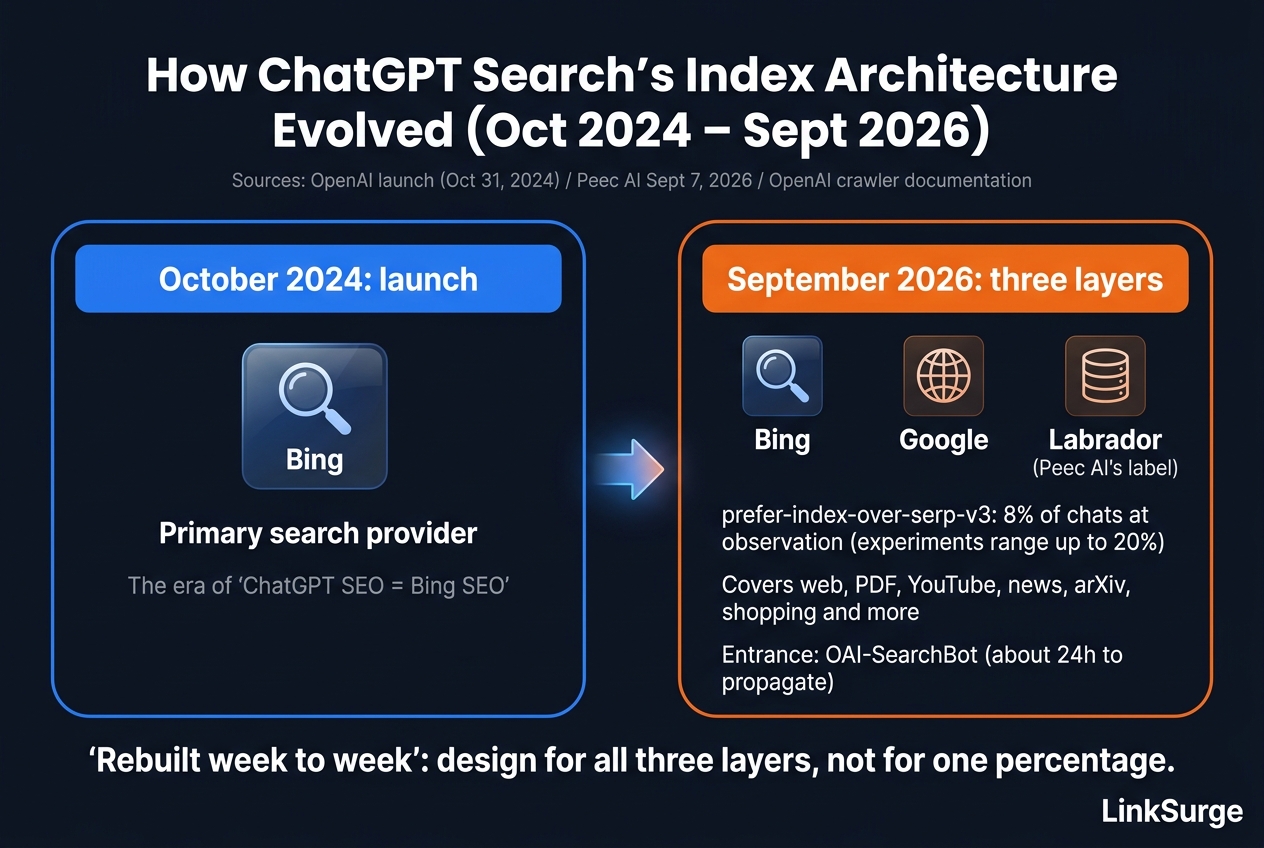 How ChatGPT Search's Index Architecture Evolved (Oct 2024 – Sept 2026)

Sources: OpenAI launch (Oct 31, 2024) / Peec AI Sept 7, 2026 / OpenAI crawler documentation

October 2024: launch

Bing

Primary search provider

The era of 'ChatGPT SEO = Bing SEO'

September 2026: three layers

Bing

Google

Labrador
(Peec AI's label)

prefer-index-over-serp-v3: 8% of chats at observation (experiments range up to 20%)

Covers web, PDF, YouTube, news, arXiv, shopping and more

Entrance: OAI-SearchBot (about 24h to propagate)

'Rebuilt week to week': design for all three layers, not for one percentage.

LinkSurge